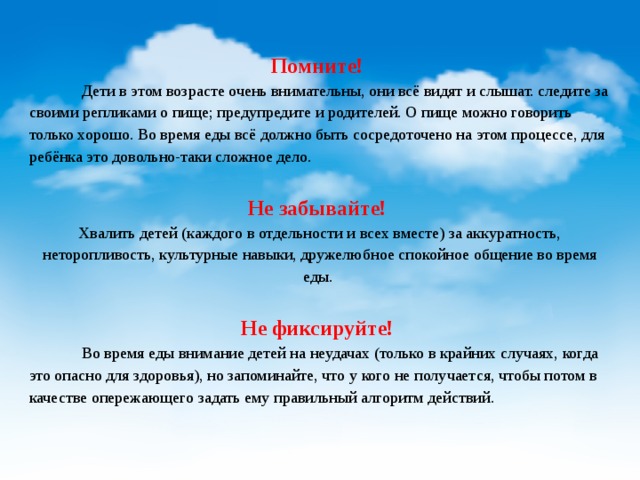 Помните!

Дети в этом возрасте очень внимательны, они всё видят и слышат. следите за своими репликами о пище; предупредите и родителей. О пище можно говорить только хорошо. Во время еды всё должно быть сосредоточено на этом процессе, для ребёнка это довольно-таки сложное дело.

Не забывайте!

Хвалить детей (каждого в отдельности и всех вместе) за аккуратность, неторопливость, культурные навыки, дружелюбное спокойное общение во время еды.

Не фиксируйте!

Во время еды внимание детей на неудачах (только в крайних случаях, когда это опасно для здоровья), но запоминайте, что у кого не получается, чтобы потом в качестве опережающего задать ему правильный алгоритм действий.